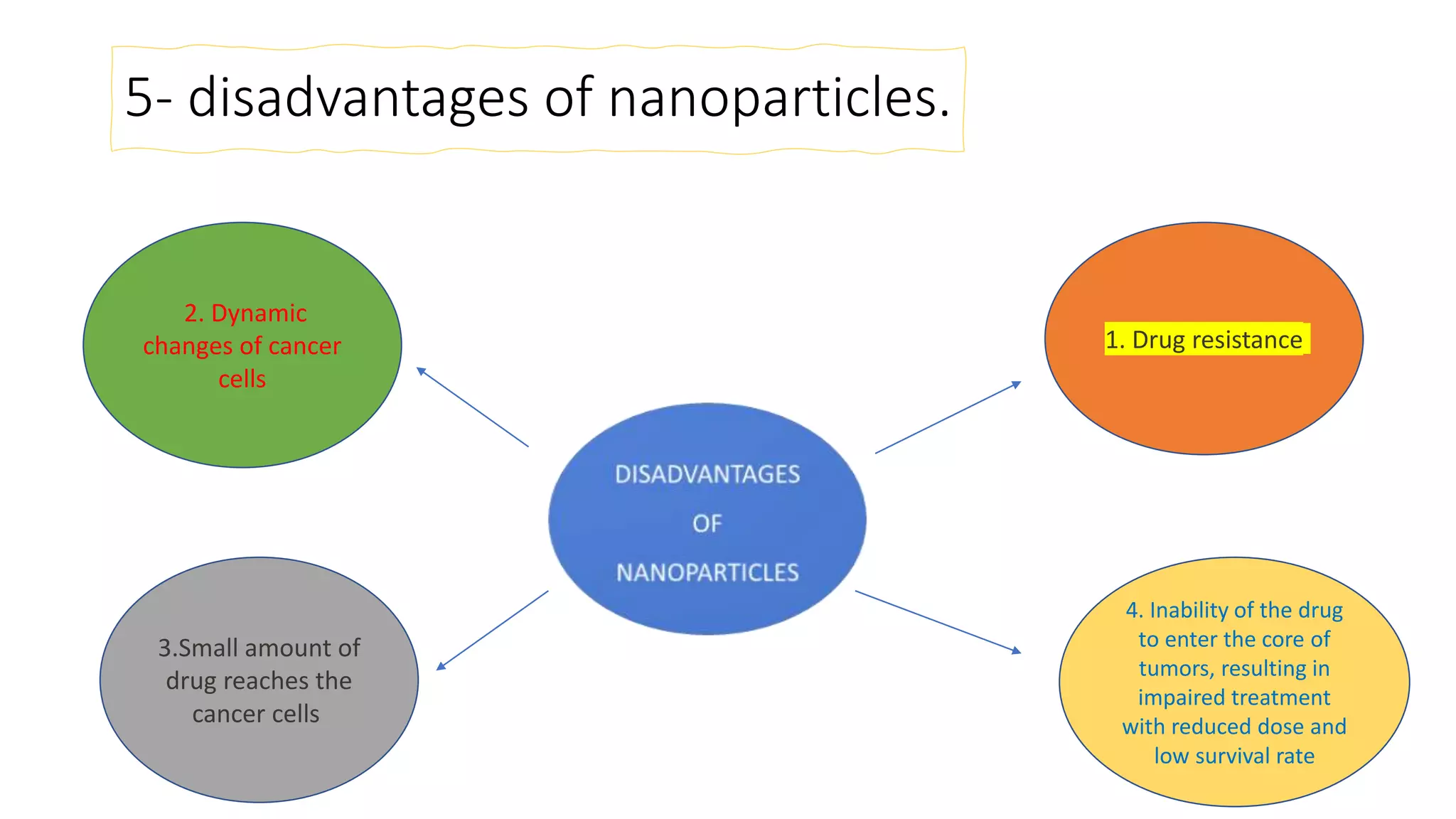 5- disadvantages of nanoparticles.

2. Dynamic changes of cancer cells

1. Drug resistance

DISADVANTAGES OF NANOPARTICLES

3.Small amount of drug reaches the cancer cells

4. Inability of the drug to enter the core of tumors, resulting in impaired treatment with reduced dose and low survival rate